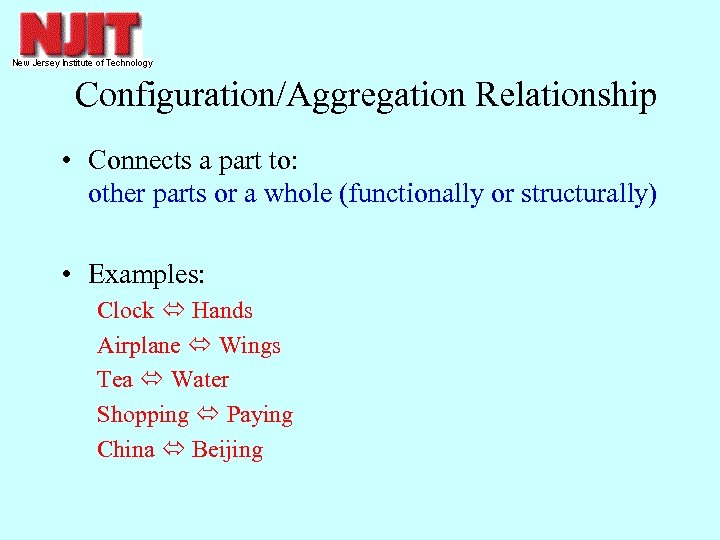 NJIT
New Jersey Institute of Technology

Configuration/Aggregation Relationship

• Connects a part to:
other parts or a whole (functionally or structurally)

• Examples:
Clock ⇔ Hands
Airplane ⇔ Wings
Tea ⇔ Water
Shopping ⇔ Paying
China ⇔ Beijing